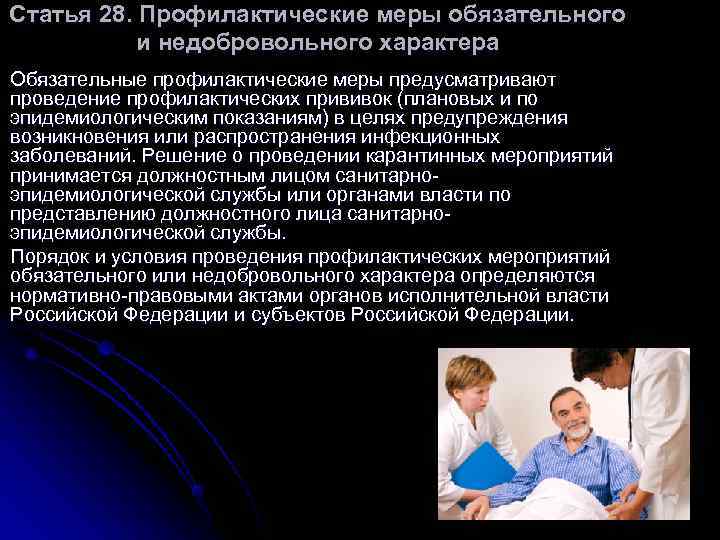 Статья 28. Профилактические меры обязательного и недобровольного характера

Обязательные профилактические меры предусматривают проведение профилактических прививок (плановых и по эпидемиологическим показаниям) в целях предупреждения возникновения или распространения инфекционных заболеваний. Решение о проведении карантинных мероприятий принимается должностным лицом санитарно-эпидемиологической службы или органами власти по представлению должностного лица санитарно-эпидемиологической службы.

Порядок и условия проведения профилактических мероприятий обязательного или недобровольного характера определяются нормативно-правовыми актами органов исполнительной власти Российской Федерации и субъектов Российской Федерации.